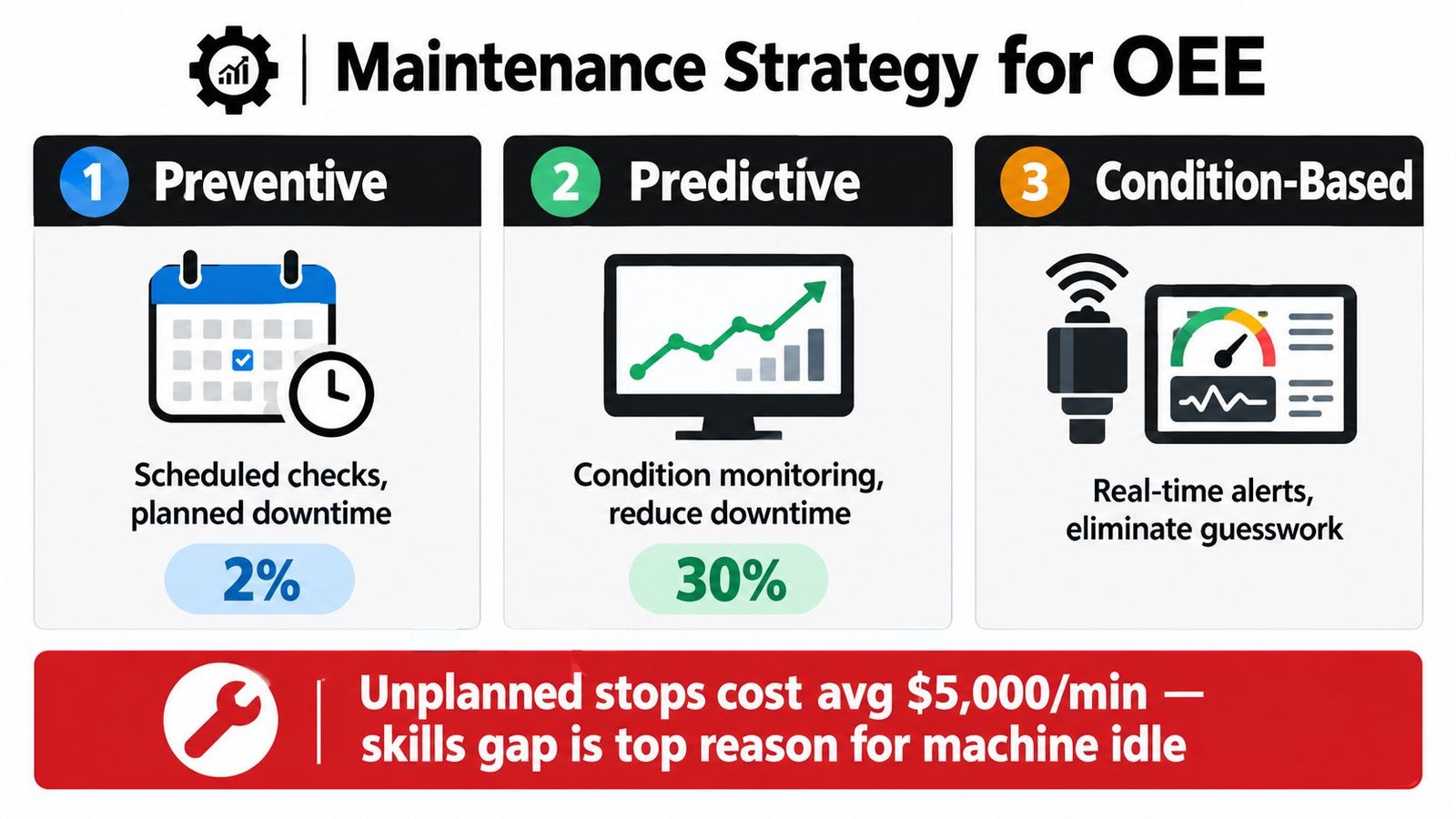 Maintenance Strategy for OEE

1 Preventive

Scheduled checks, planned downtime

2%

2 Predictive

Condition monitoring, reduce downtime

30%

3 Condition-Based

Real-time alerts, eliminate guesswork

Unplanned stops cost avg $5,000/min — skills gap is top reason for machine idle